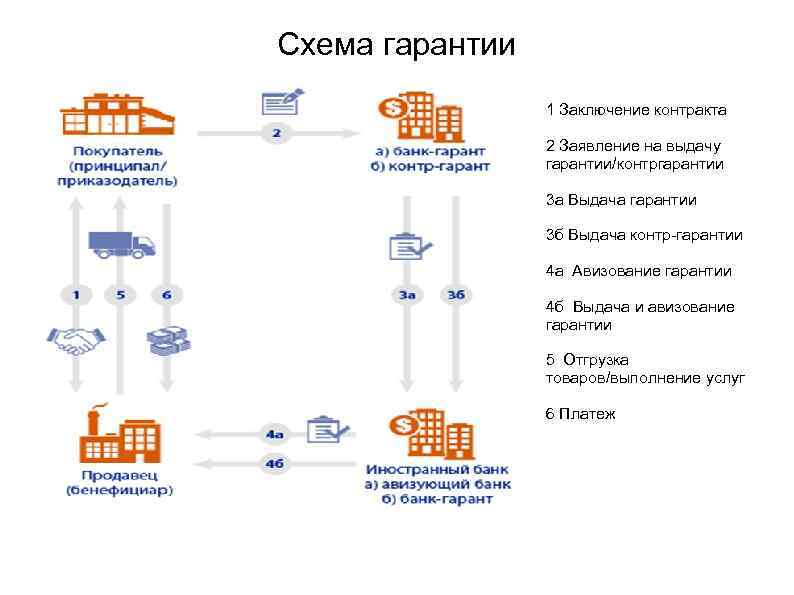 Схема гарантии

Покупатель (принципал/ приказодатель)

2

а) банк-гарант
б) контр-гарант

1 5 6

3а 3б

Продавец (бенефициар)

4а

4б

Иностранный банк
а) авизующий банк
б) банк-гарант

1 Заключение контракта

2 Заявление на выдачу гарантии/контргарантии

3а Выдача гарантии

3б Выдача контр-гарантии

4а Авизование гарантии

4б Выдача и авизование гарантии

5 Отгрузка товаров/выполнение услуг

6 Платеж